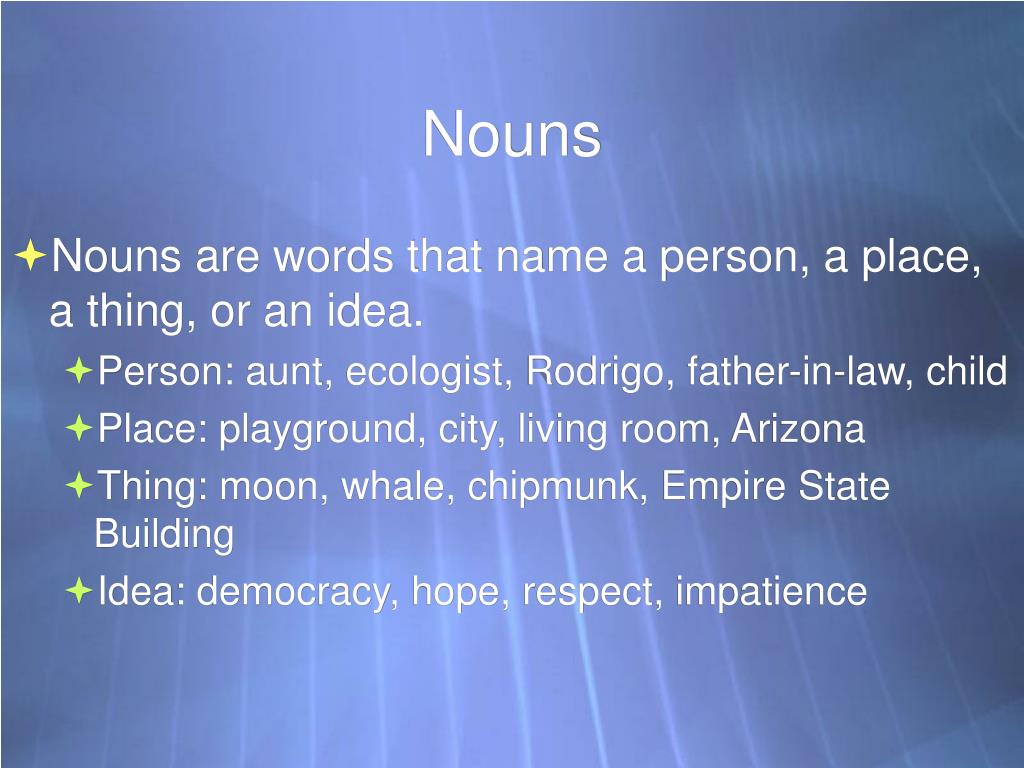 Nouns

Nouns are words that name a person, a place, a thing, or an idea.

Person: aunt, ecologist, Rodrigo, father-in-law, child

Place: playground, city, living room, Arizona

Thing: moon, whale, chipmunk, Empire State Building

Idea: democracy, hope, respect, impatience